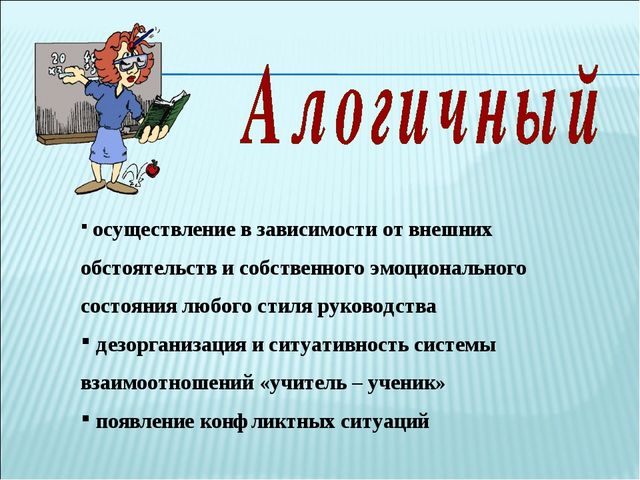 20
x3

Алогичный

▪ осуществление в зависимости от внешних обстоятельств и собственного эмоционального состояния любого стиля руководства

▪ дезорганизация и ситуативность системы взаимоотношений «учитель – ученик»

▪ появление конф ликтных ситуаций